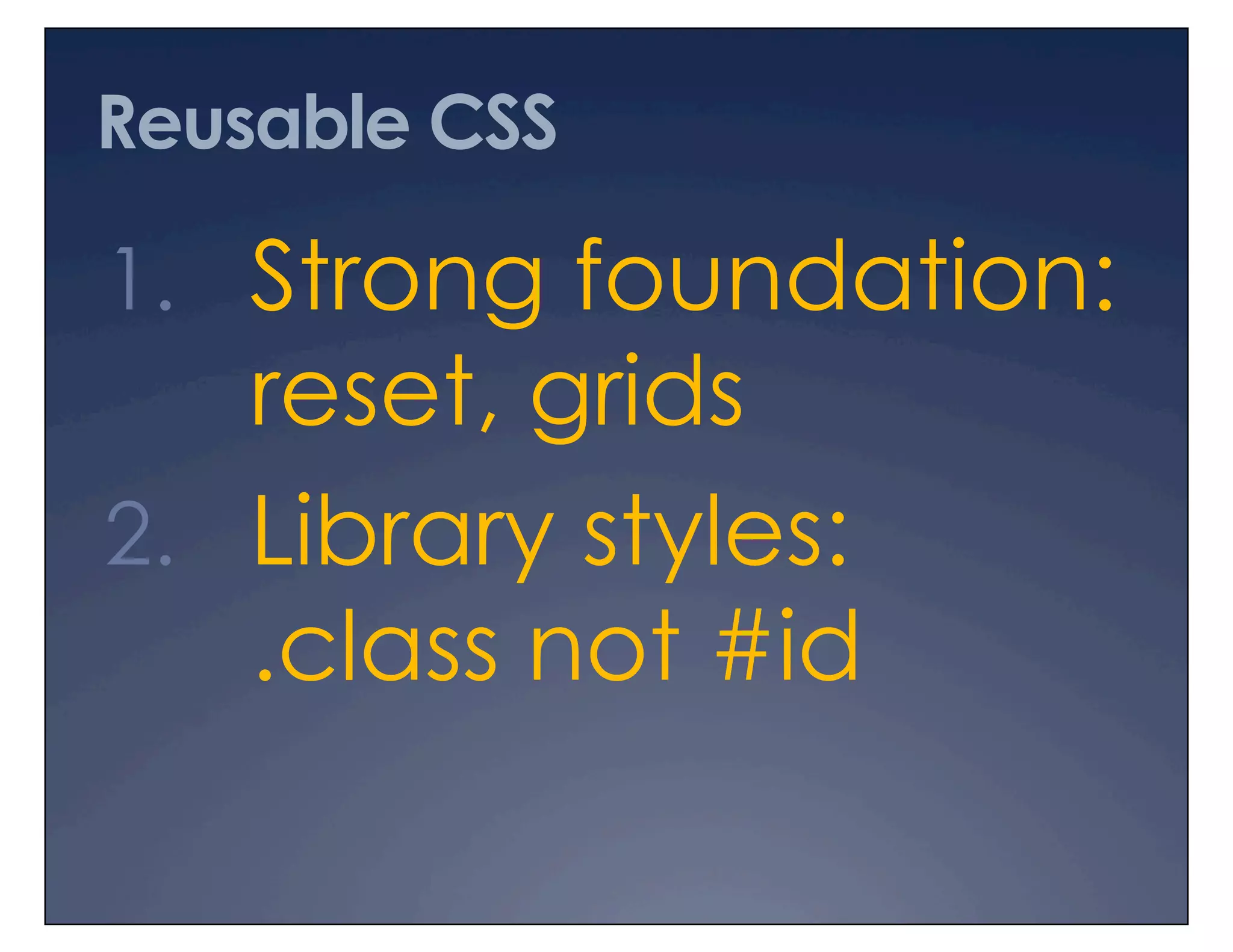 Reusable CSS

1. Strong foundation: reset, grids

2. Library styles: .class not #id